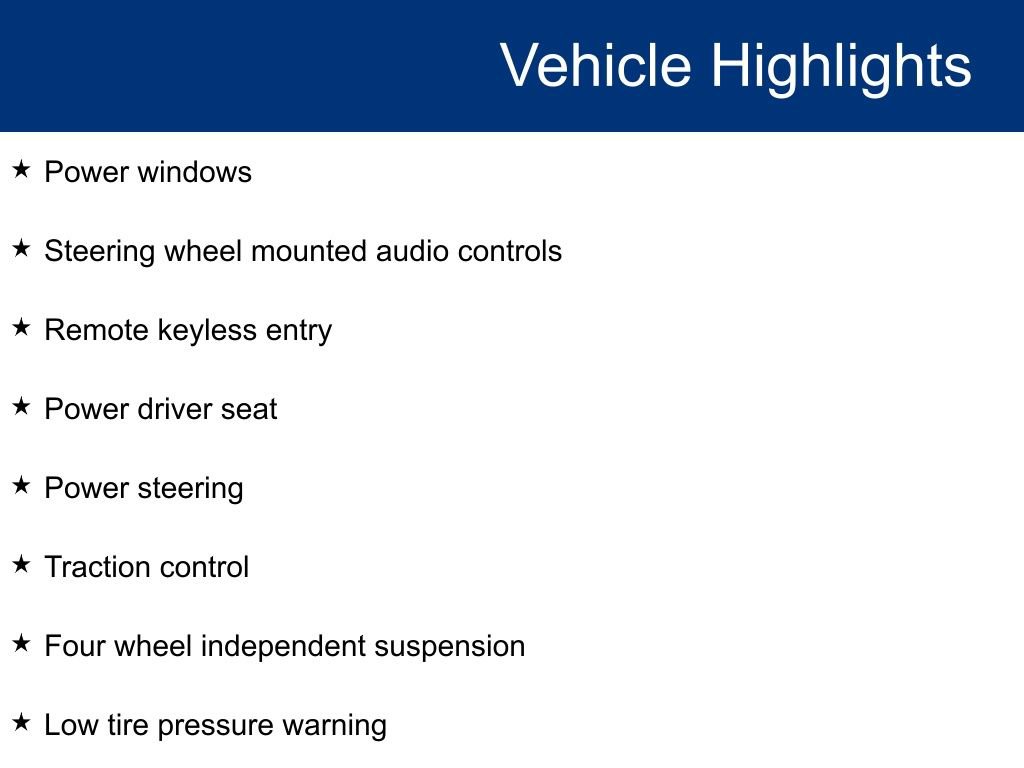 Vehicle Highlights

★ Power windows

★ Steering wheel mounted audio controls

★ Remote keyless entry

★ Power driver seat

★ Power steering

★ Traction control

★ Four wheel independent suspension

★ Low tire pressure warning